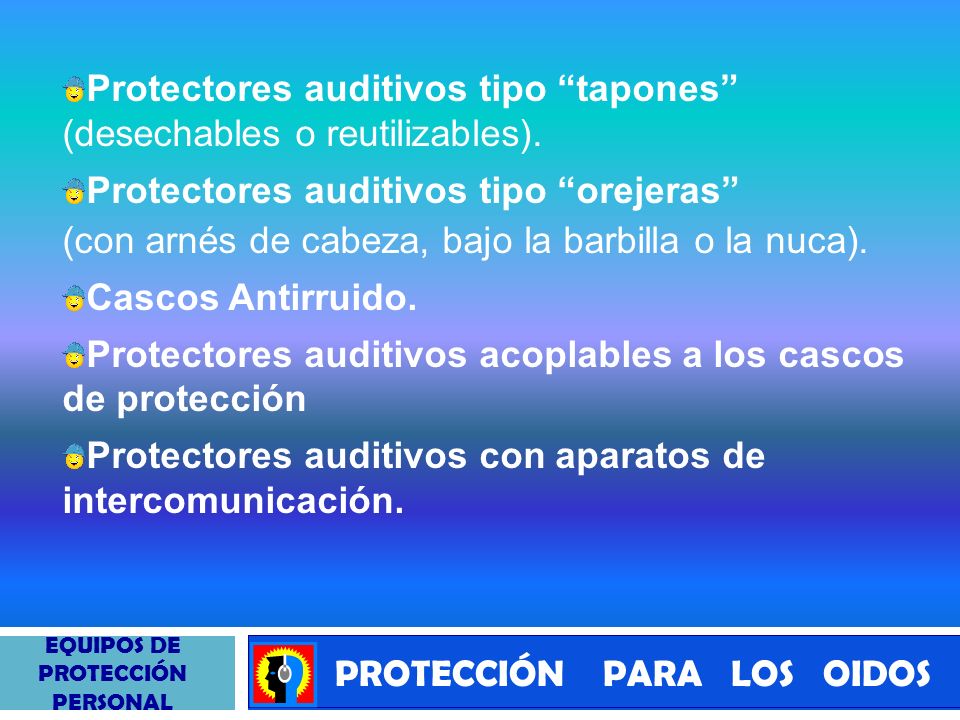 Protectores auditivos tipo “tapones” (desechables o reutilizables).

Protectores auditivos tipo “orejeras” (con arnés de cabeza, bajo la barbilla o la nuca).

Cascos Antirruido.

Protectores auditivos acoplables a los cascos de protección

Protectores auditivos con aparatos de intercomunicación.

EQUIPOS DE PROTECCIÓN PERSONAL

PROTECCIÓN PARA LOS OIDOS